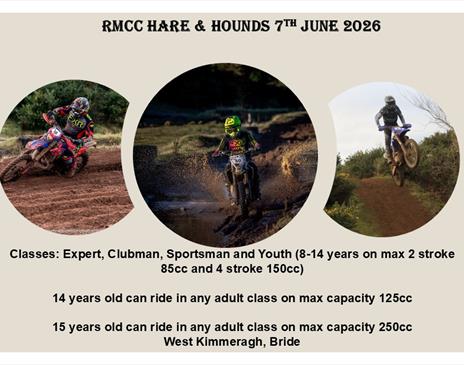 RMCC HARE & HOUNDS 7$^{TH}$ JUNE 2026

Classes: Expert, Clubman, Sportsman and Youth (8-14 years on max 2 stroke 85cc and 4 stroke 150cc)

14 years old can ride in any adult class on max capacity 125cc

15 years old can ride in any adult class on max capacity 250cc
West Kimmeragh, Bride